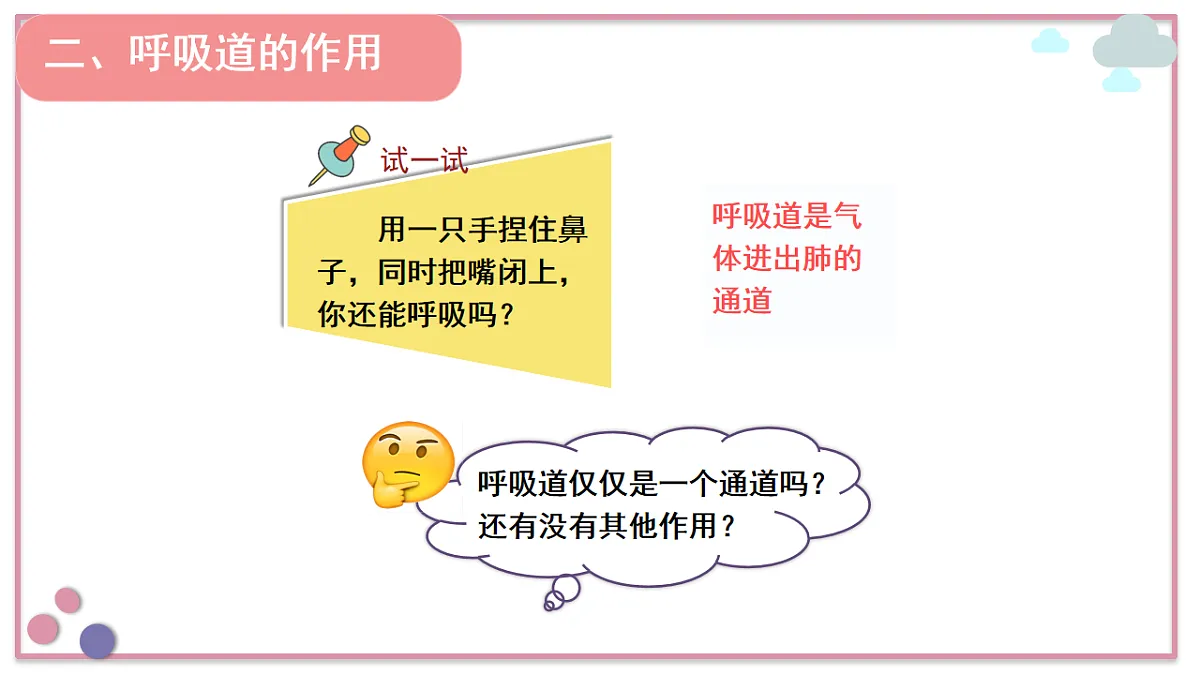 二、呼吸道的作用

试一试

用一只手捏住鼻子，同时把嘴闭上，你还能呼吸吗？

呼吸道是气体进出肺的通道

呼吸道仅仅是一个通道吗？还有没有其他作用？